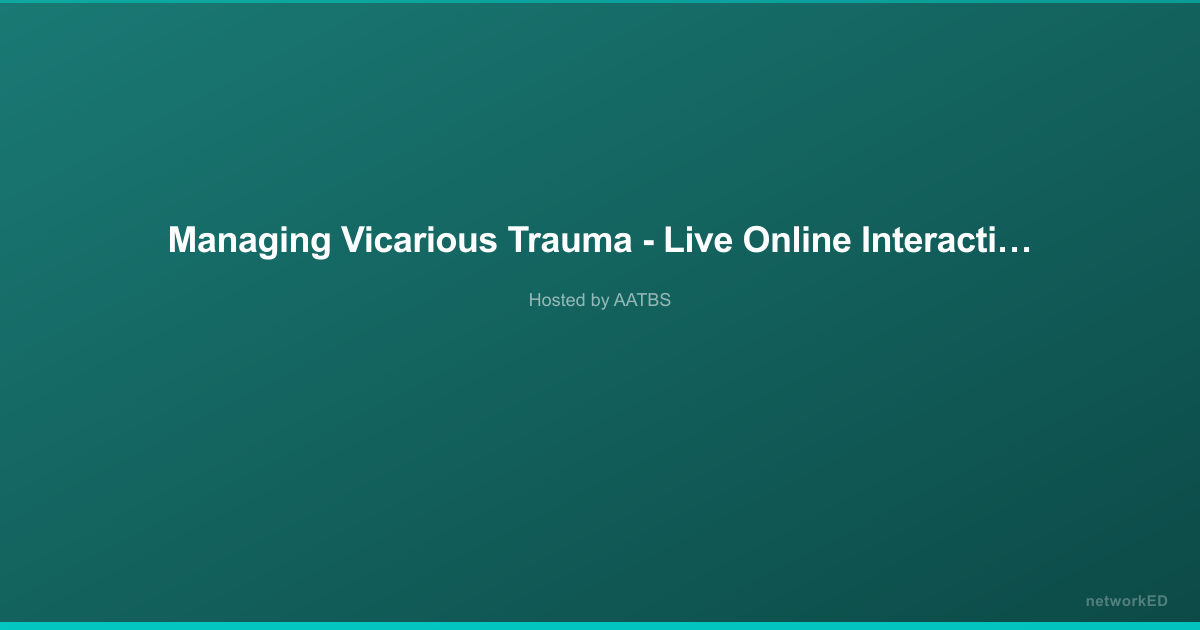 Managing Vicarious Trauma - Live Online Interacti…

Hosted by AATBS

networkED